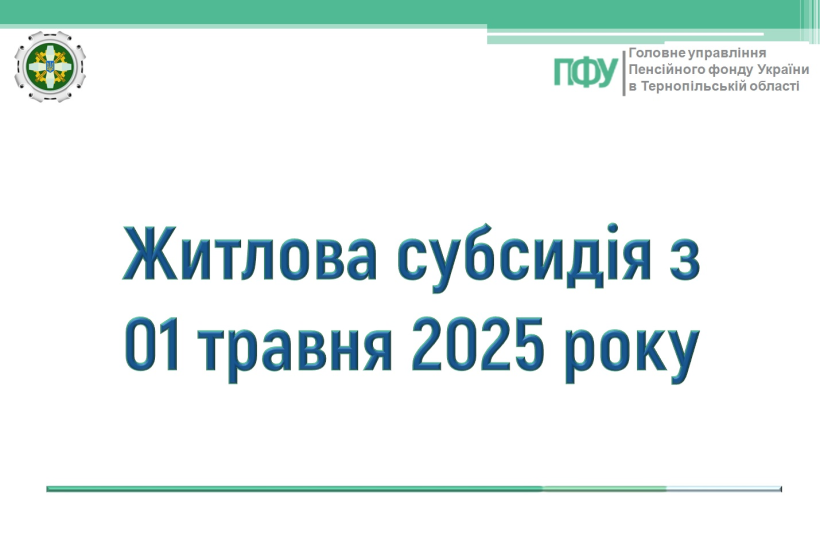 ПФУ Головне управління Пенсійного фонду України в Тернопільській області

Житлова субсидія з 01 травня 2025 року